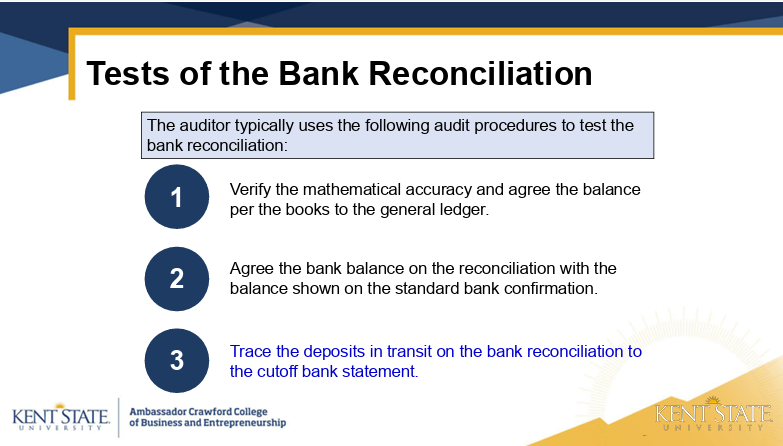 Tests of the Bank Reconciliation

The auditor typically uses the following audit procedures to test the bank reconciliation:

1

Verify the mathematical accuracy and agree the balance per the books to the general ledger.

2

Agree the bank balance on the reconciliation with the balance shown on the standard bank confirmation.

3

Trace the deposits in transit on the bank reconciliation to the cutoff bank statement.

KENT STATE UNIVERSITY

Ambassador Crawford College of Business and Entrepreneurship

KENT STATE UNIVERSITY